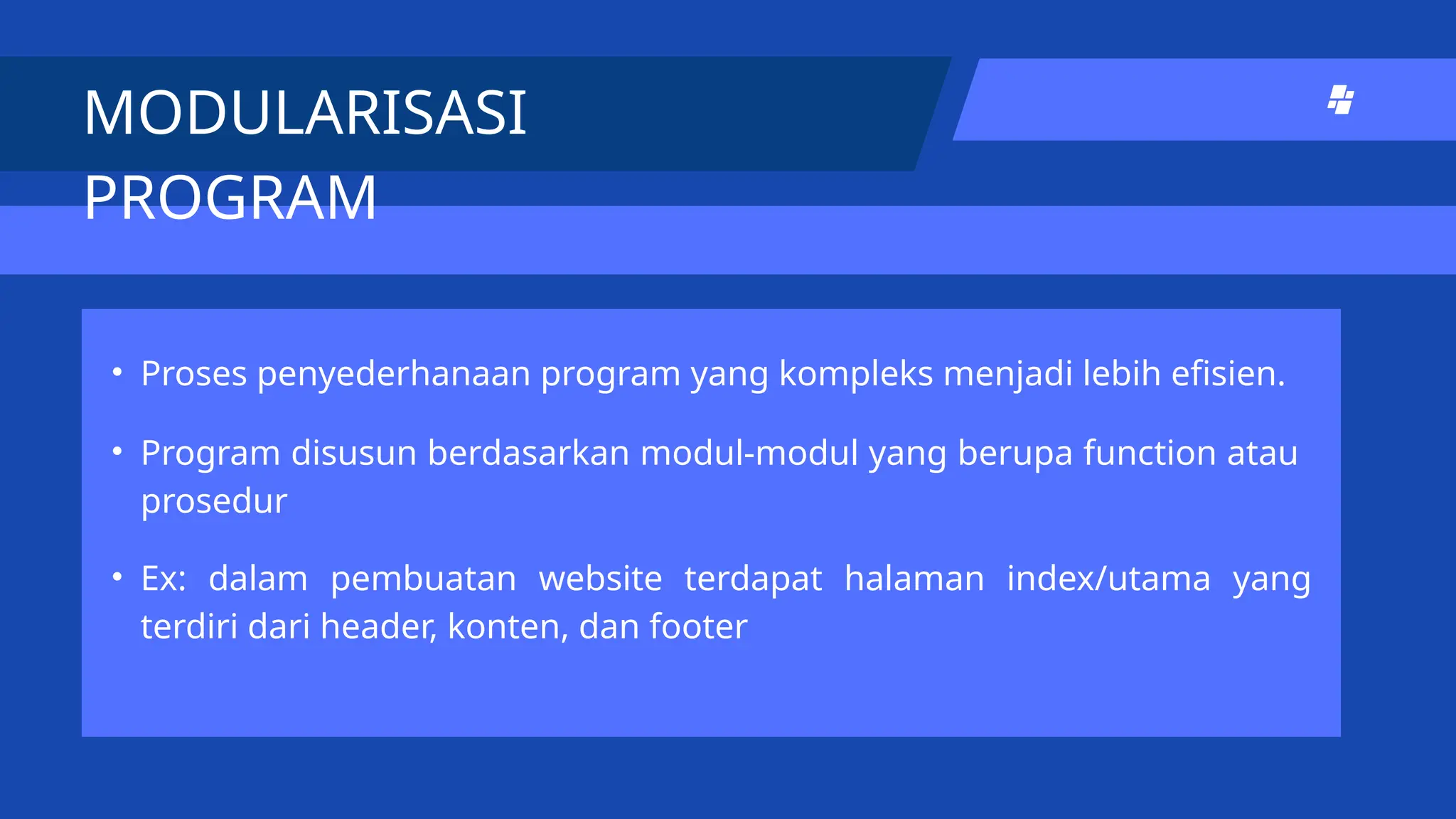 MODULARISASI PROGRAM

• Proses penyederhanaan program yang kompleks menjadi lebih efisien.

• Program disusun berdasarkan modul-modul yang berupa function atau prosedur

• Ex: dalam pembuatan website terdapat halaman index/utama yang terdiri dari header, konten, dan footer